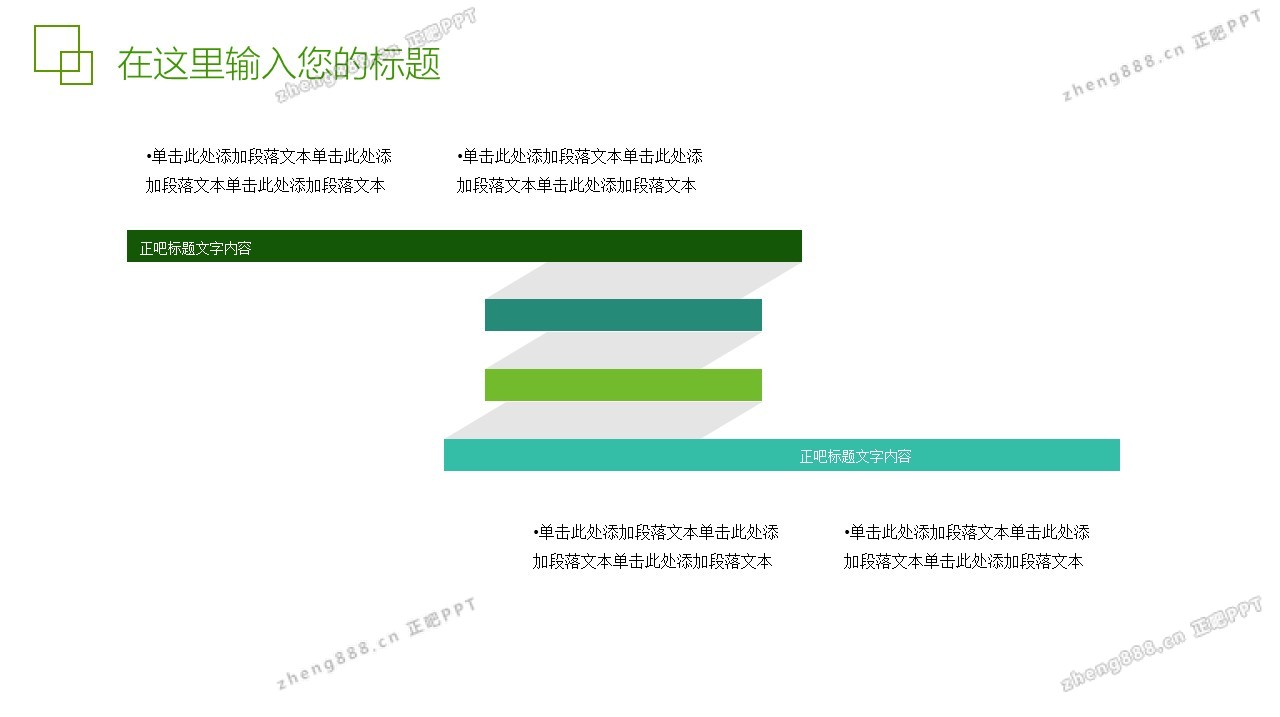 在这里输入您的标题

zheng888.cn 正吧PPT

zheng888.cn 正吧PPT

•单击此处添加段落文本单击此处添加段落文本单击此处添加段落文本

•单击此处添加段落文本单击此处添加段落文本单击此处添加段落文本

正吧标题文字内容

正吧标题文字内容

•单击此处添加段落文本单击此处添加段落文本单击此处添加段落文本

•单击此处添加段落文本单击此处添加段落文本单击此处添加段落文本

zheng888.cn 正吧PPT

zheng888.cn 正吧PPT